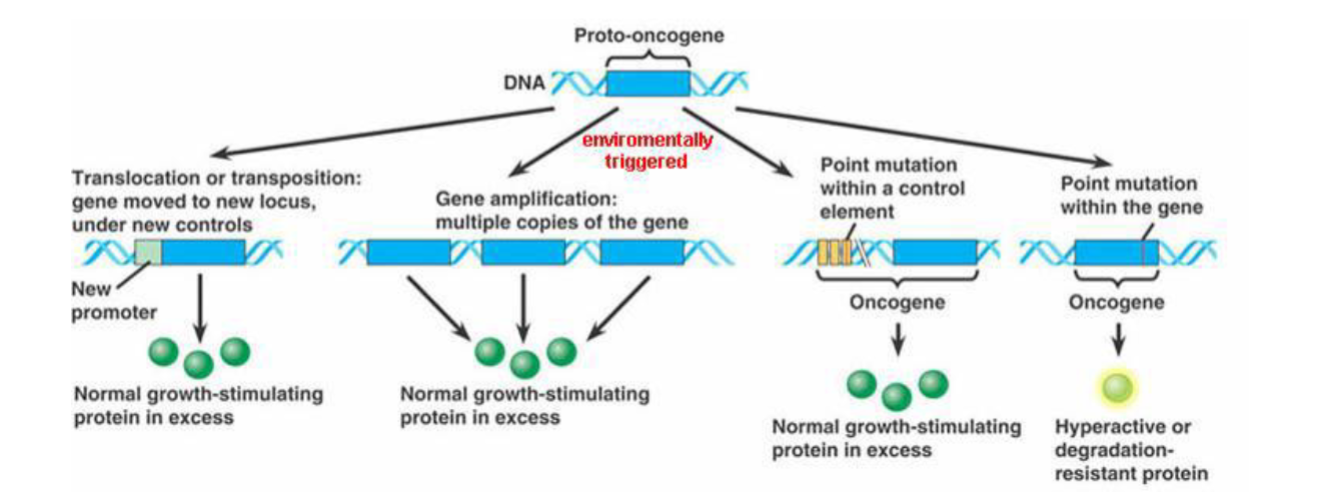 Proto-oncogene

DNA

enviromentally triggered

Translocation or transposition: gene moved to new locus, under new controls

New promoter

Normal growth-stimulating protein in excess

Gene amplification: multiple copies of the gene

Normal growth-stimulating protein in excess

Point mutation within a control element

Oncogene

Normal growth-stimulating protein in excess

Point mutation within the gene

Oncogene

Hyperactive or degradation-resistant protein